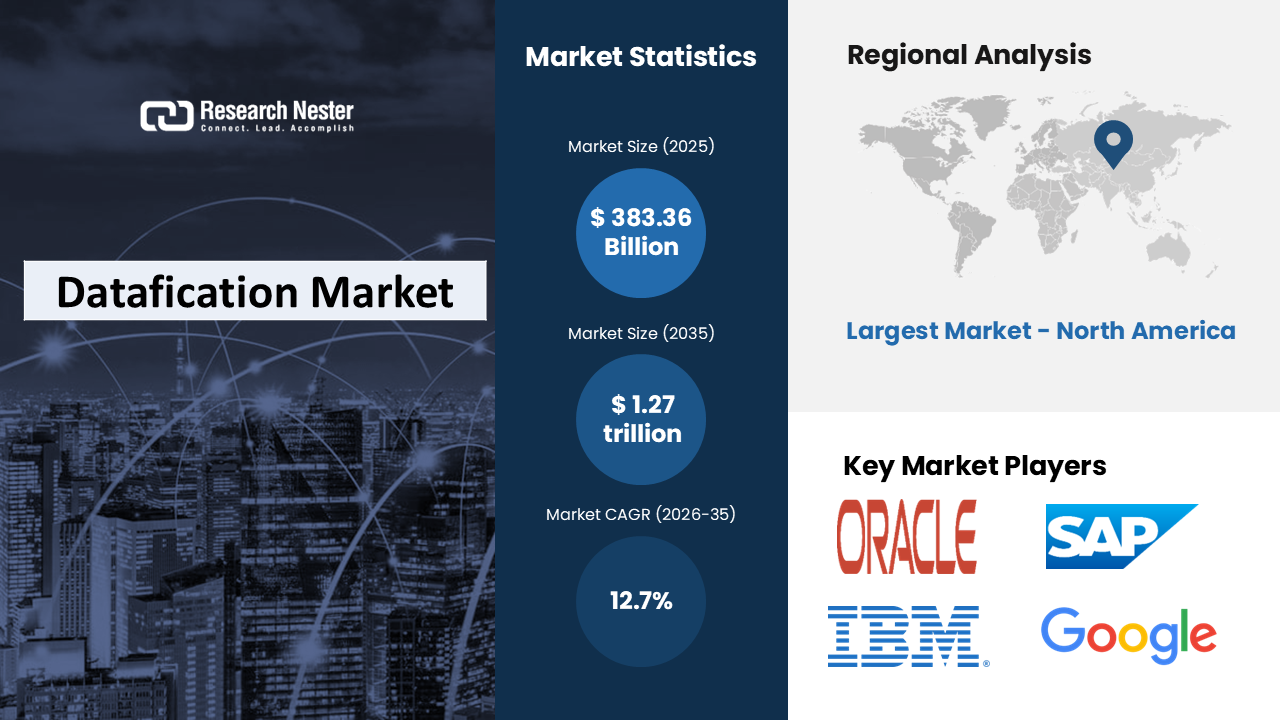 Research Nester
Connect. Lead. Accomplish

Datafication Market

Market Statistics

Market Size (2025)

$ 383.36 Billion

Market Size (2035)

$ 1.27 trillion

Market CAGR (2026-35)

12.7%

Regional Analysis

Largest Market - North America

Key Market Players

ORACLE

SAP

IBM

Google